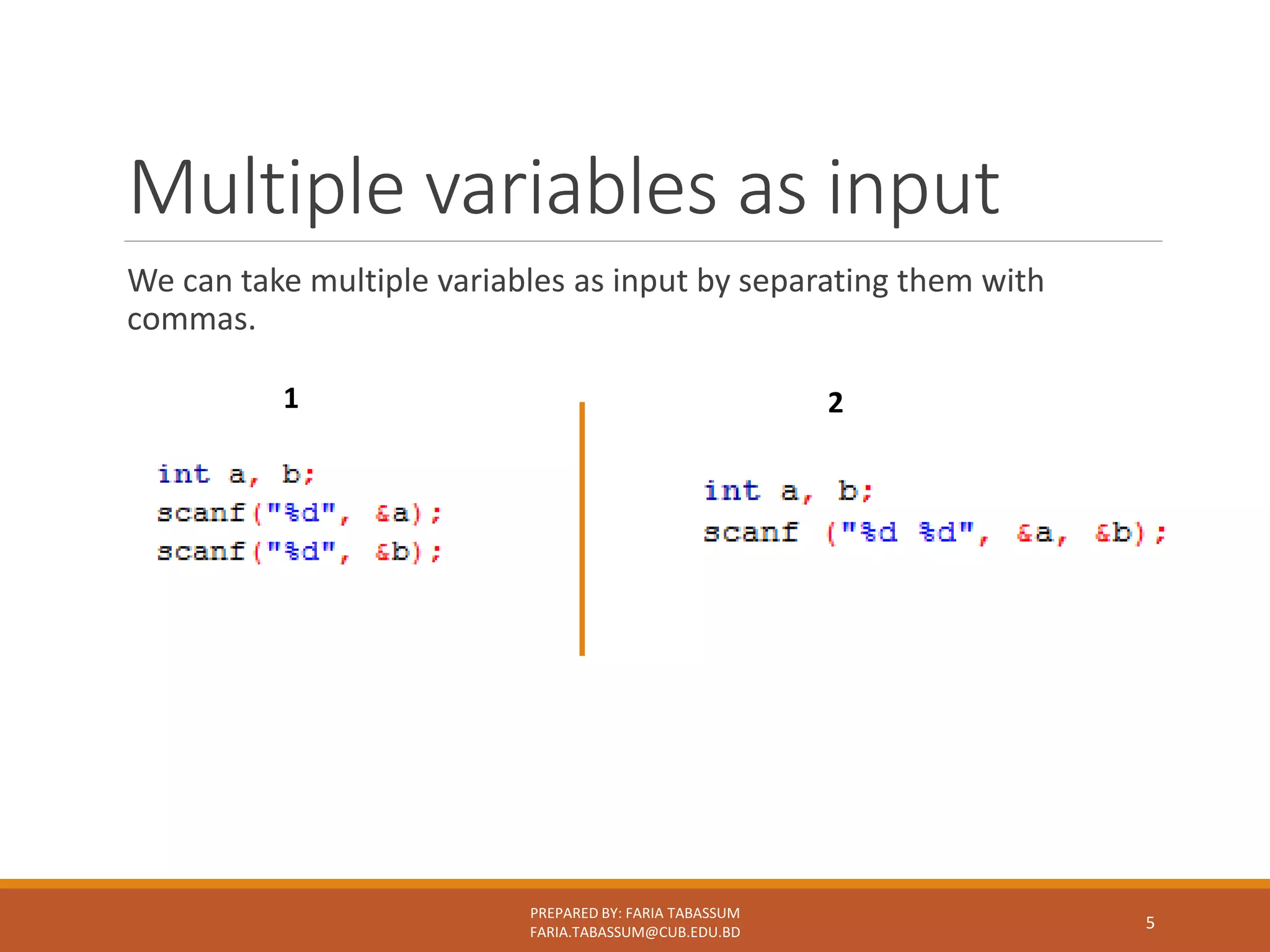 Multiple variables as input

We can take multiple variables as input by separating them with commas.

1

int a, b;
scanf("%d", &a);
scanf("%d", &b);

2

int a, b;
scanf ("%d %d", &a, &b);

PREPARED BY: FARIA TABASSUM
FARIA.TABASSUM@CUB.EDU.BD

5